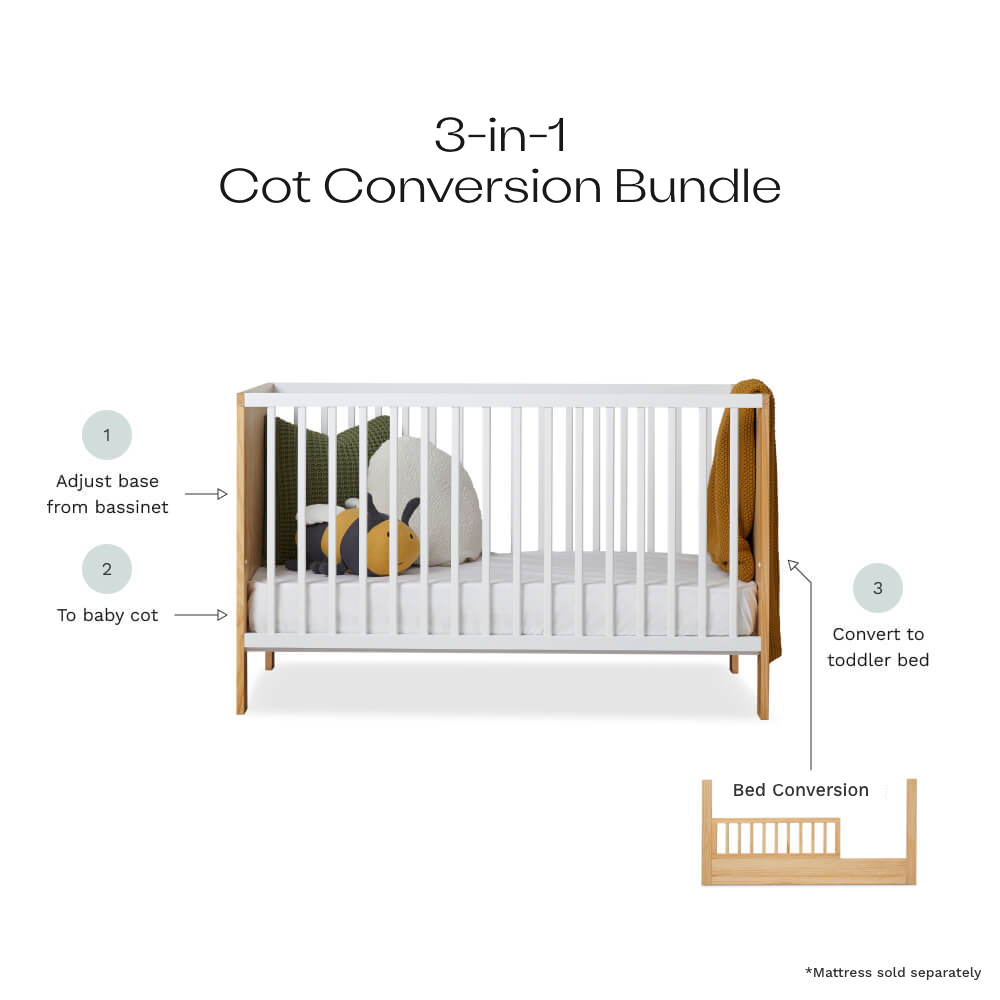 3-in-1
Cot Conversion Bundle

1
Adjust base from bassinet

2
To baby cot

3
Convert to toddler bed

Bed Conversion

*Mattress sold separately